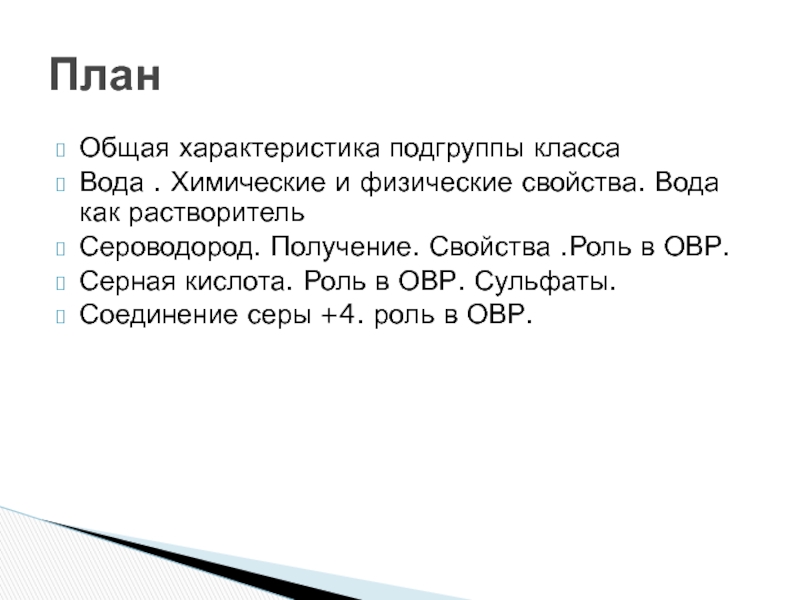 План

Общая характеристика подгруппы класса
Вода . Химические и физические свойства. Вода как растворитель
Сероводород. Получение. Свойства .Роль в ОВР.
Серная кислота. Роль в ОВР. Сульфаты.
Соединение серы +4. роль в ОВР.